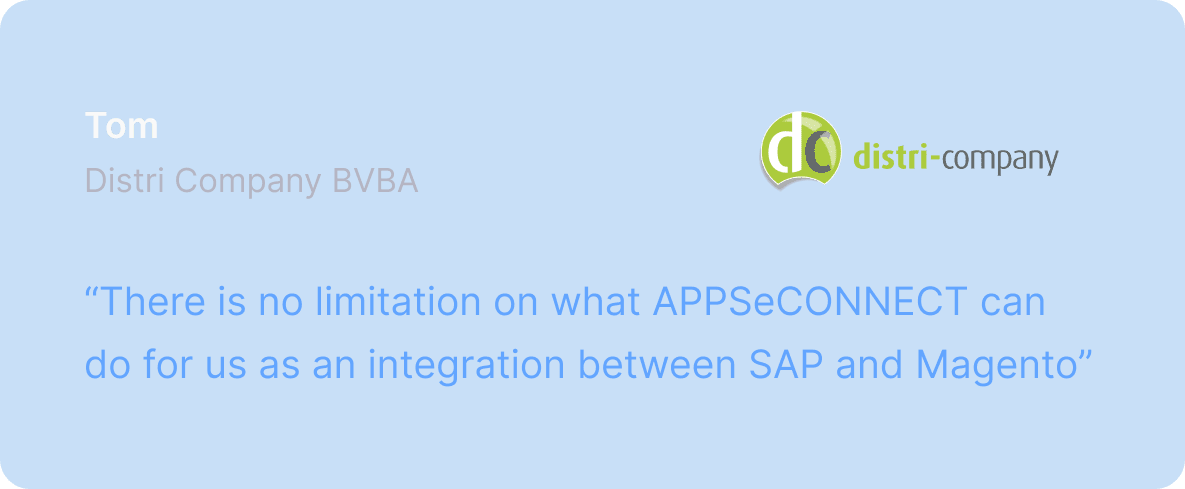 Tom
Distri Company BVBA

dc distri-company

“There is no limitation on what APPSeCONNECT can do for us as an integration between SAP and Magento”